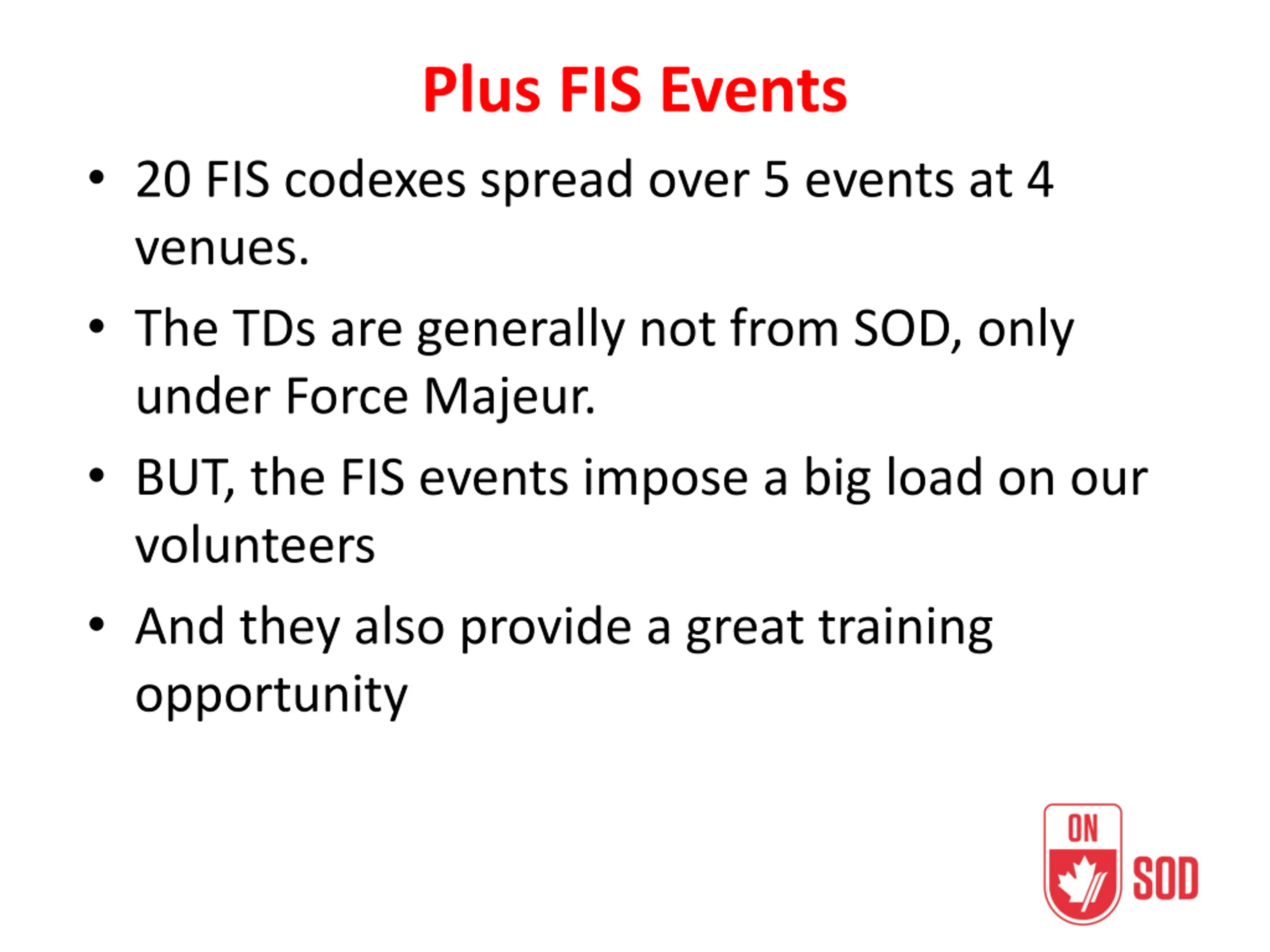 Plus FIS Events

• 20 FIS codexes spread over 5 events at 4 venues.

• The TDs are generally not from SOD, only under Force Majeur.

• BUT, the FIS events impose a big load on our volunteers

• And they also provide a great training opportunity

ON SOD